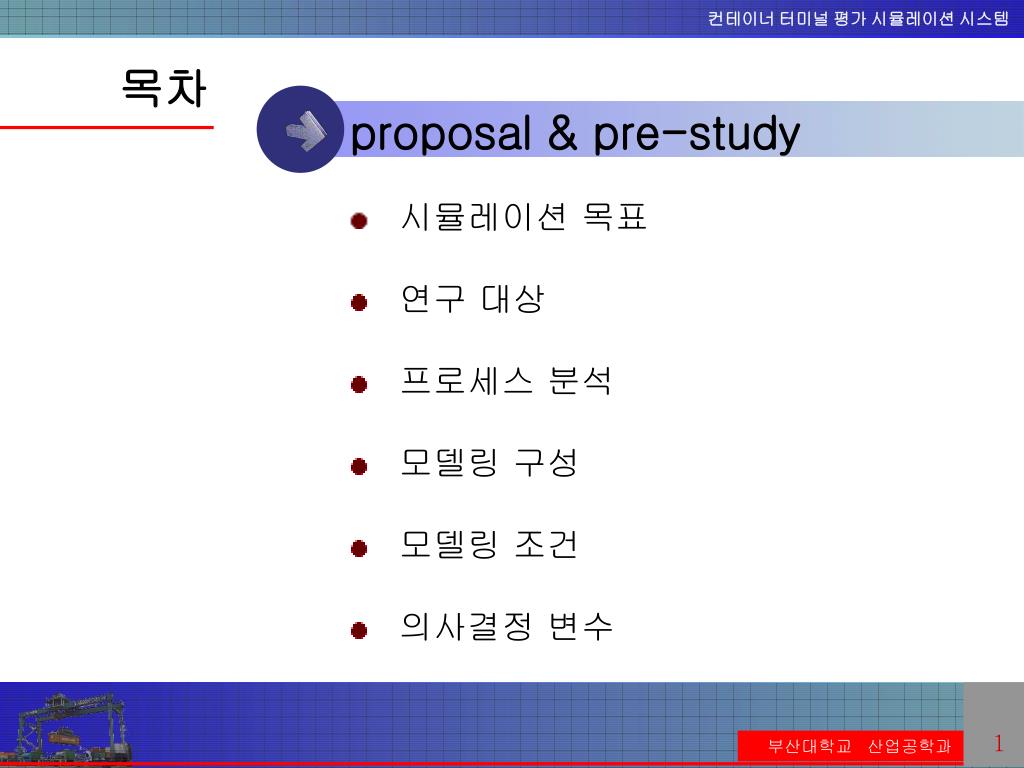 컨테이너 터미널 평가 시뮬레이션 시스템

목차

proposal & pre-study

시뮬레이션 목표

연구 대상

프로세스 분석

모델링 구성

모델링 조건

의사결정 변수

부산대학교 산업공학과

1